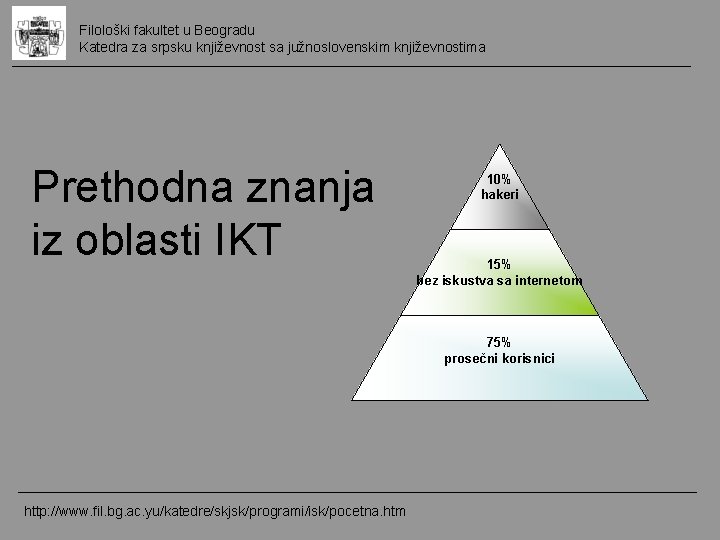 Filološki fakultet u Beogradu
Katedra za srpsku književnost sa južnoslovenskim književnostima

Prethodna znanja iz oblasti IKT

10%
hakeri

15%
bez iskustva sa internetom

75%
prosečni korisnici

http://www.fil.bg.ac.yu/katedre/skjsk/programi/isk/pocetna.htm